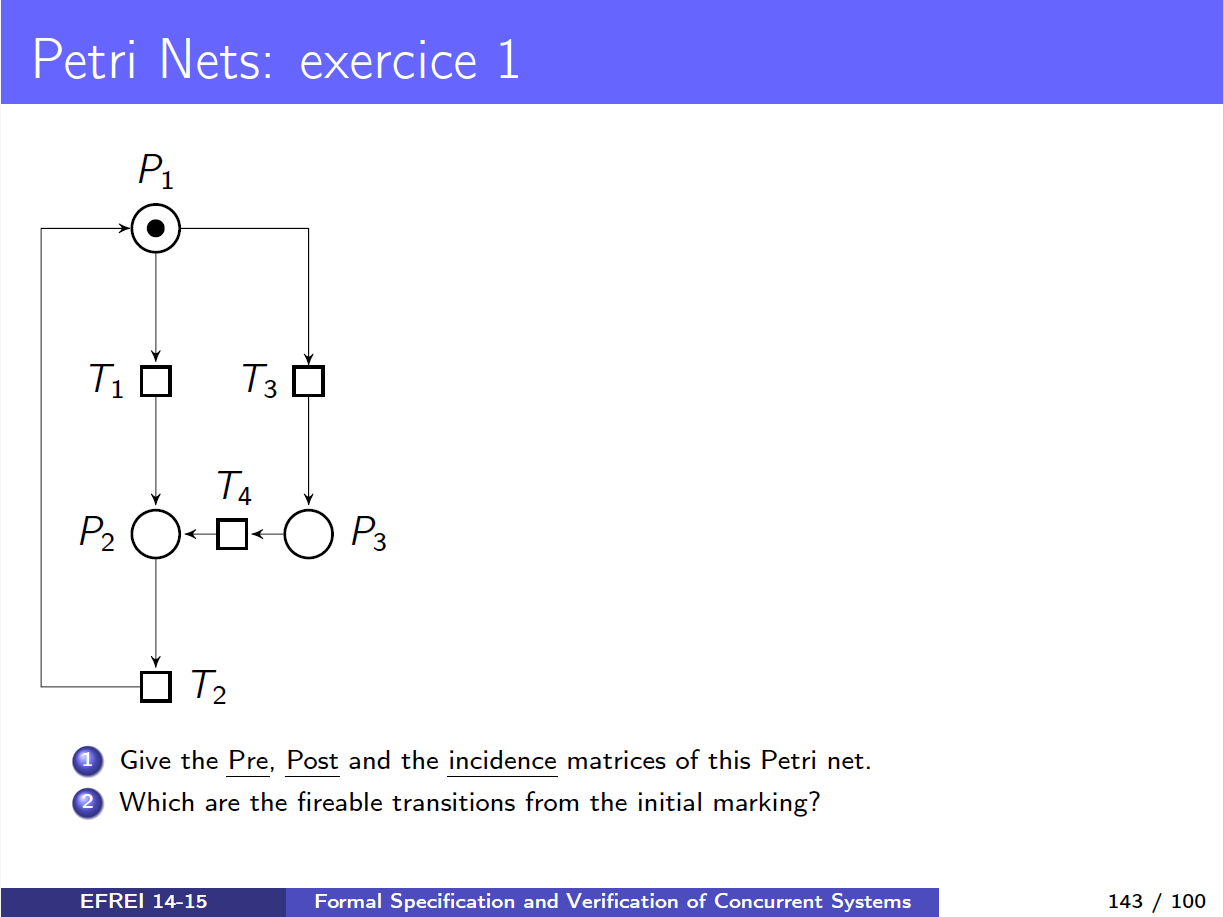 Petri Nets: exercice 1

$P_1$

$T_1$ $T_3$

$T_4$

$P_2$ $P_3$

$T_2$

1 Give the Pre, Post and the incidence matrices of this Petri net.

2 Which are the fireable transitions from the initial marking?

EFREI 14-15 Formal Specification and Verification of Concurrent Systems 143 / 100